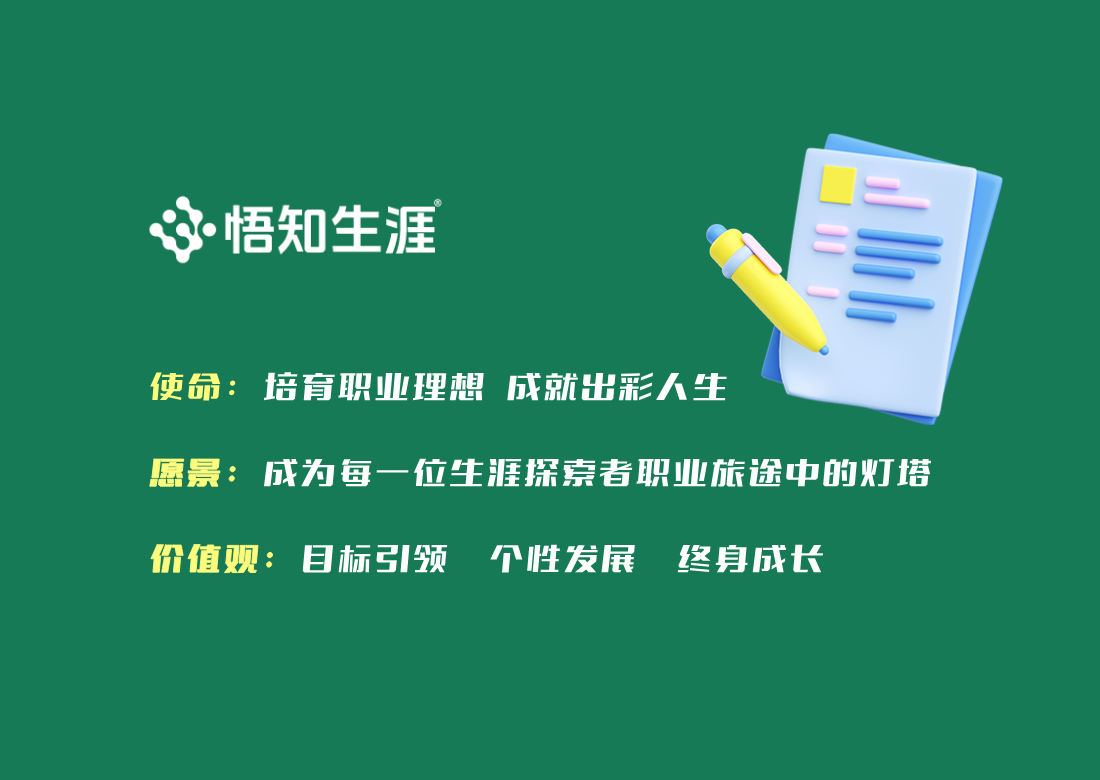 悟知生涯®

使命：培育职业理想 成就出彩人生

愿景：成为每一位生涯探索者职业旅途中的灯塔

价值观：目标引领 个性发展 终身成长